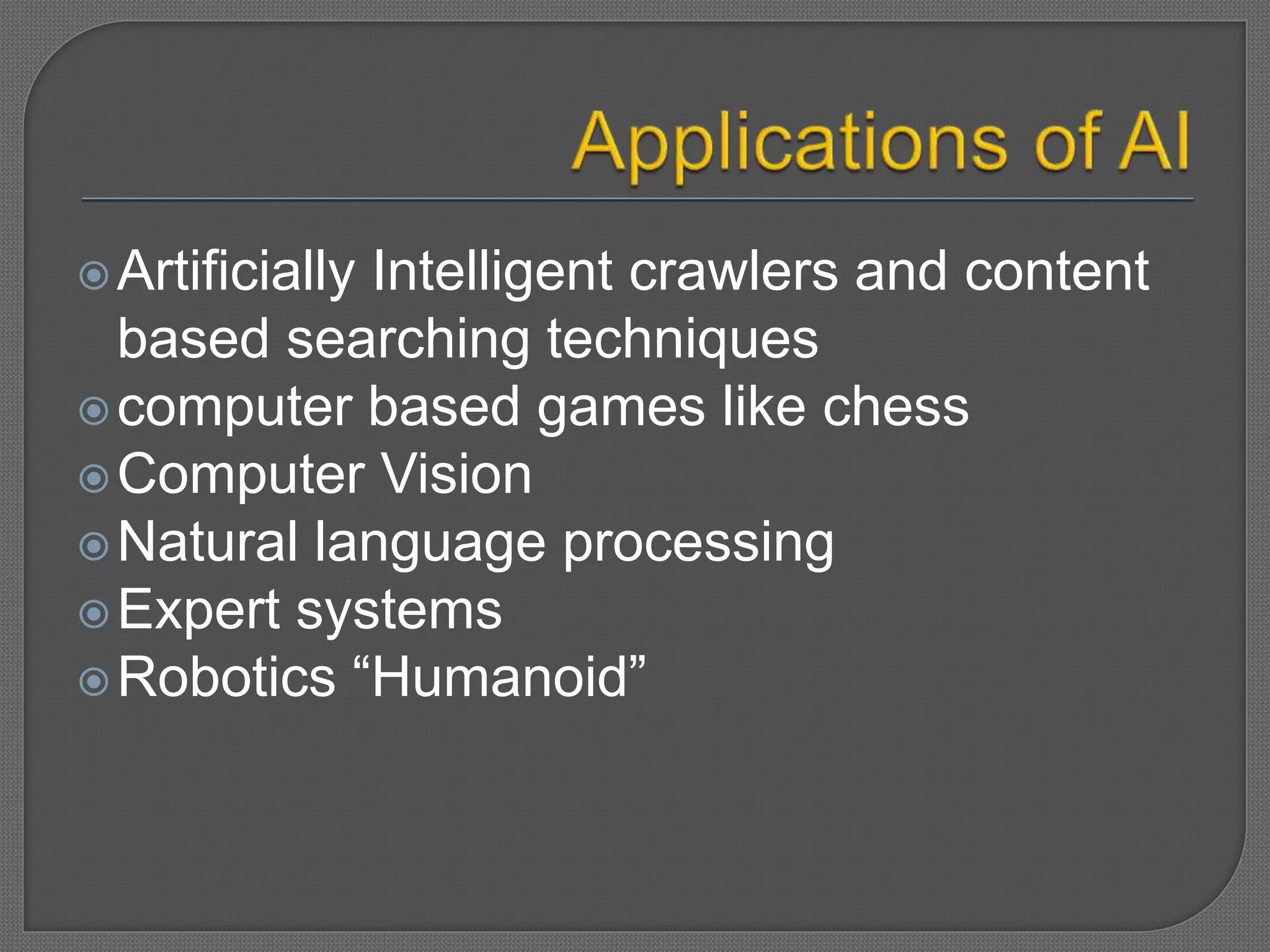 Applications of AI

Artificially Intelligent crawlers and content based searching techniques
computer based games like chess
Computer Vision
Natural language processing
Expert systems
Robotics “Humanoid”